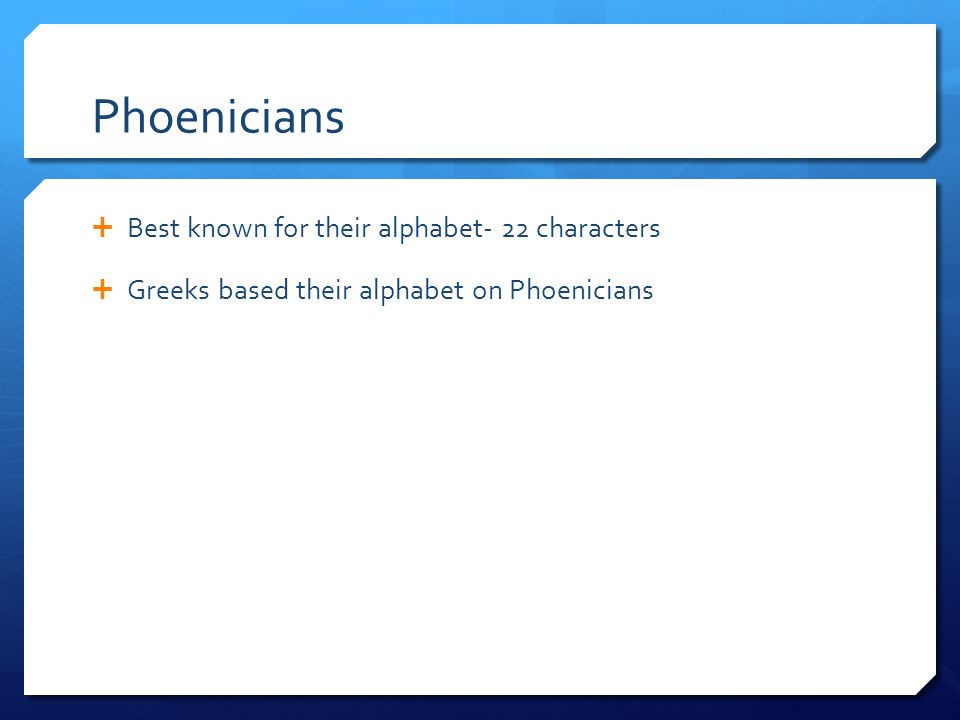 Phoenicians

+ Best known for their alphabet- 22 characters

+ Greeks based their alphabet on Phoenicians